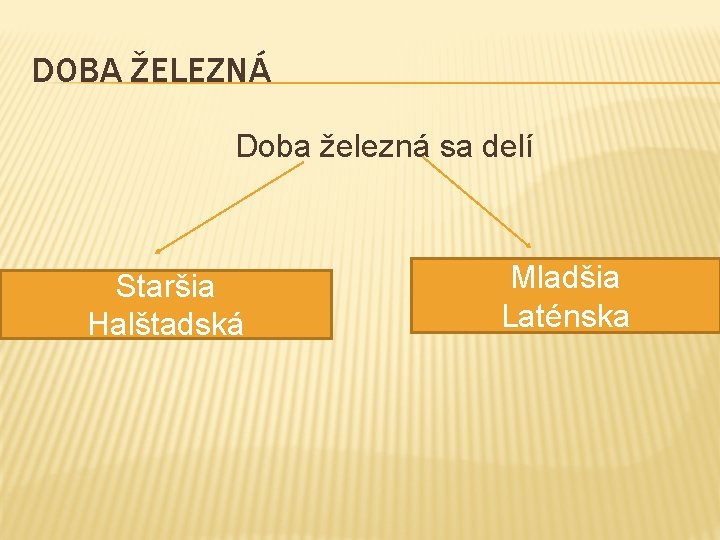 DOBA ŽELEZNÁ

Doba železná sa delí

Staršia
Halštadská

Mladšia
Laténska